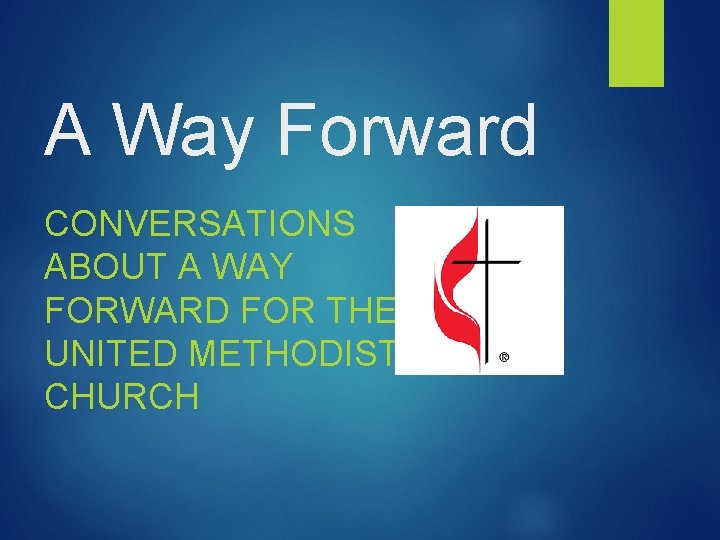 A Way Forward

CONVERSATIONS ABOUT A WAY FORWARD FOR THE UNITED METHODIST CHURCH

®